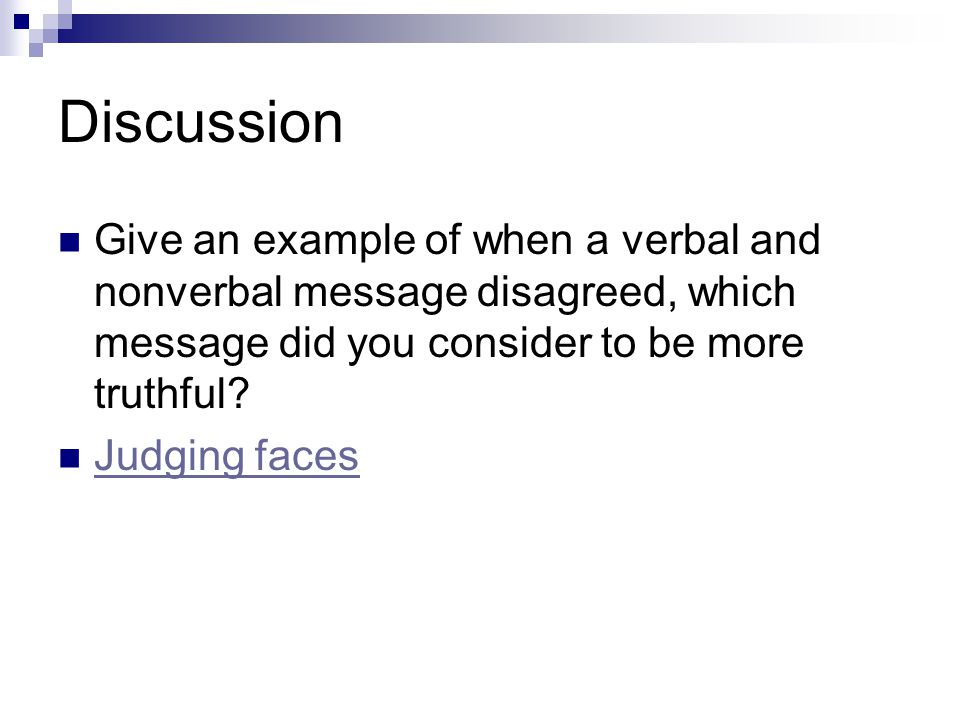 Discussion

Give an example of when a verbal and nonverbal message disagreed, which message did you consider to be more truthful?

Judging faces